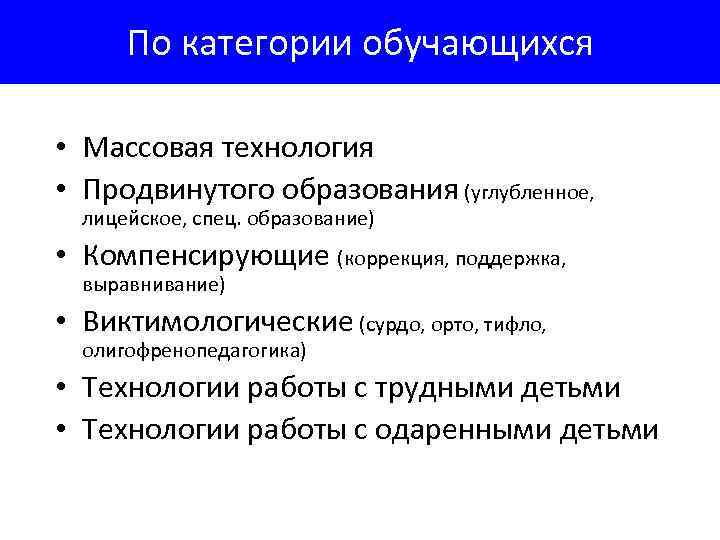 По категории обучающихся

• Массовая технология
• Продвинутого образования (углубленное, лицейское, спец. образование)
• Компенсирующие (коррекция, поддержка, выравнивание)
• Виктимологические (сурдо, орто, тифло, олигофренопедагогика)
• Технологии работы с трудными детьми
• Технологии работы с одаренными детьми